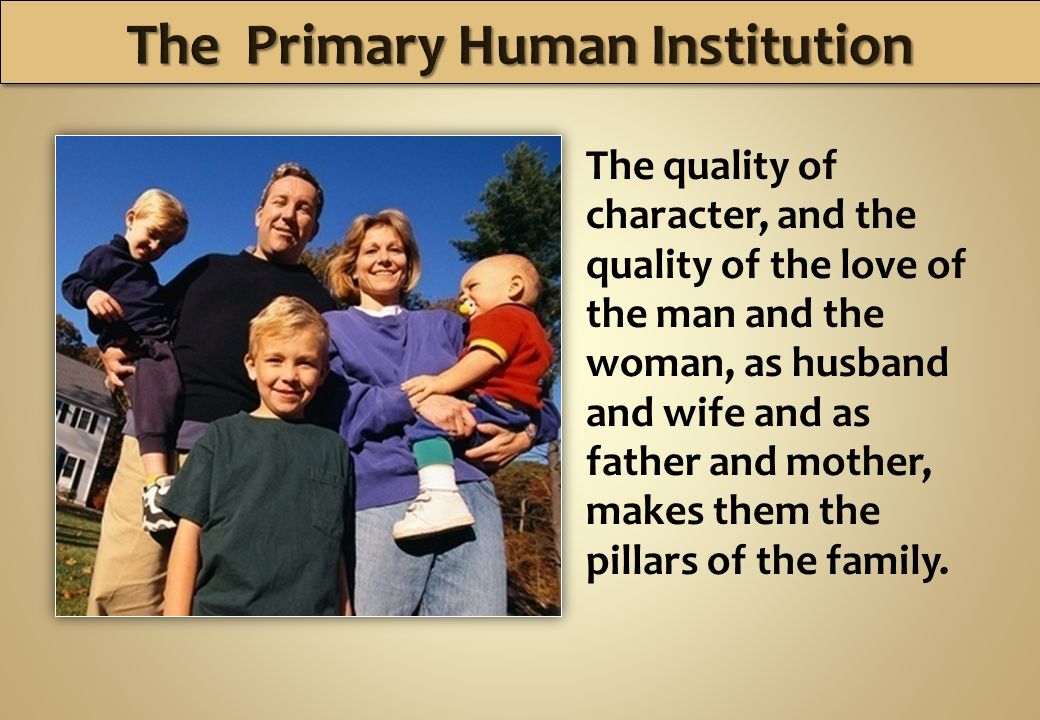 The Primary Human Institution

The quality of character, and the quality of the love of the man and the woman, as husband and wife and as father and mother, makes them the pillars of the family.